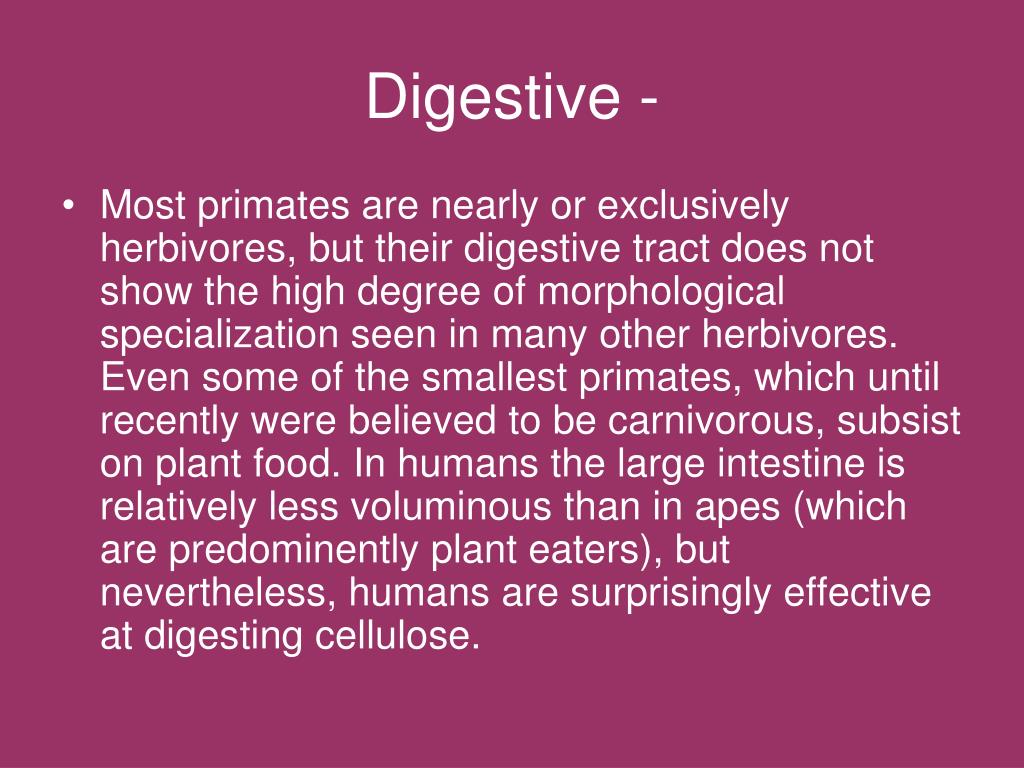 Digestive -

• Most primates are nearly or exclusively herbivores, but their digestive tract does not show the high degree of morphological specialization seen in many other herbivores. Even some of the smallest primates, which until recently were believed to be carnivorous, subsist on plant food. In humans the large intestine is relatively less voluminous than in apes (which are predominently plant eaters), but nevertheless, humans are surprisingly effective at digesting cellulose.